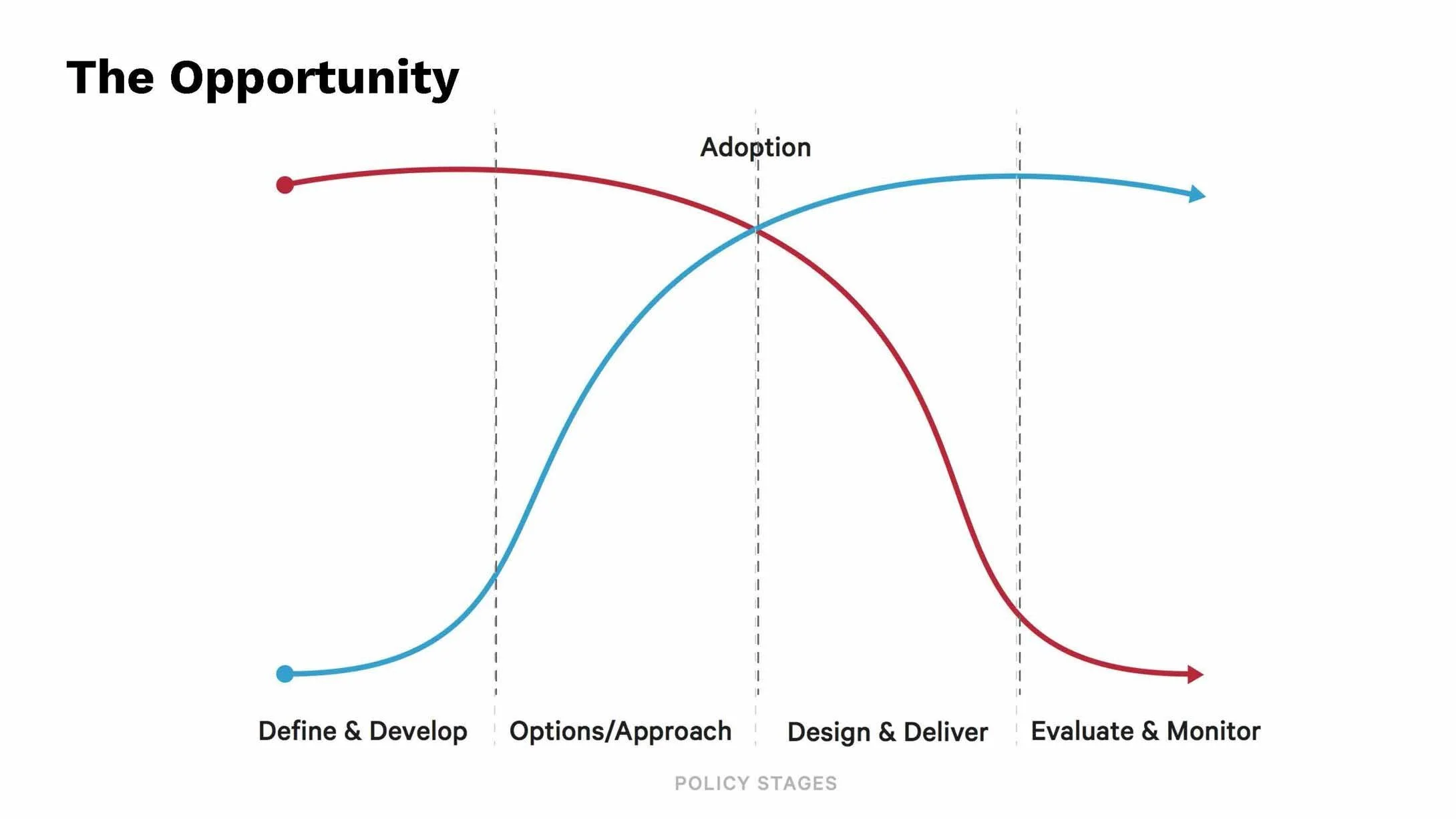 The Opportunity

Adoption

Define & Develop
Options/Approach
Design & Deliver
Evaluate & Monitor

POLICY STAGES